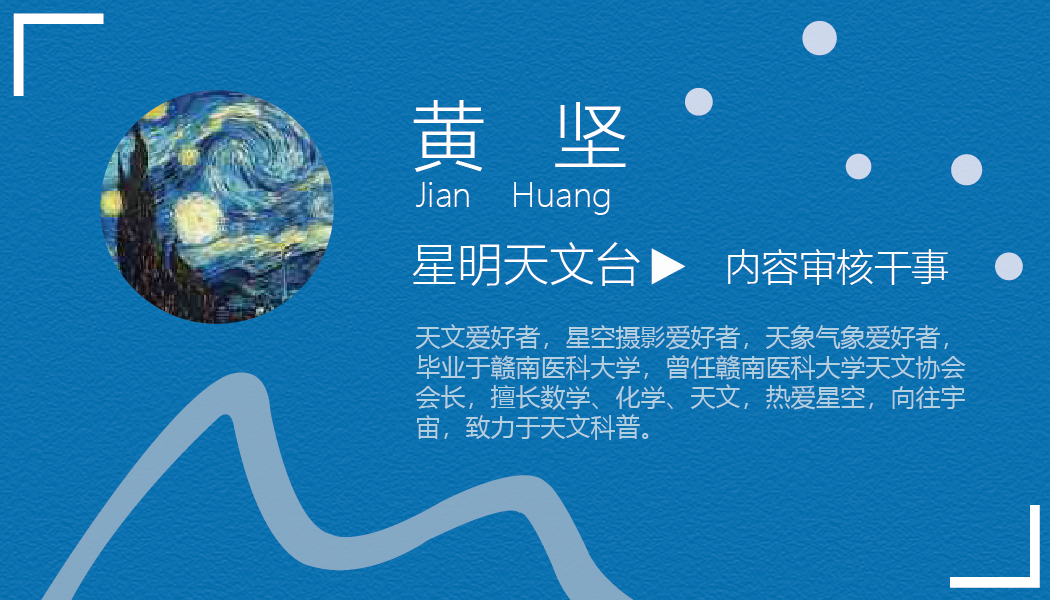 黄 坚
Jian Huang

星明天文台▶ 内容审核干事

天文爱好者，星空摄影爱好者，天象气象爱好者，毕业于赣南医科大学，曾任赣南医科大学天文协会会长，擅长数学、化学、天文，热爱星空，向往宇宙，致力于天文科普。